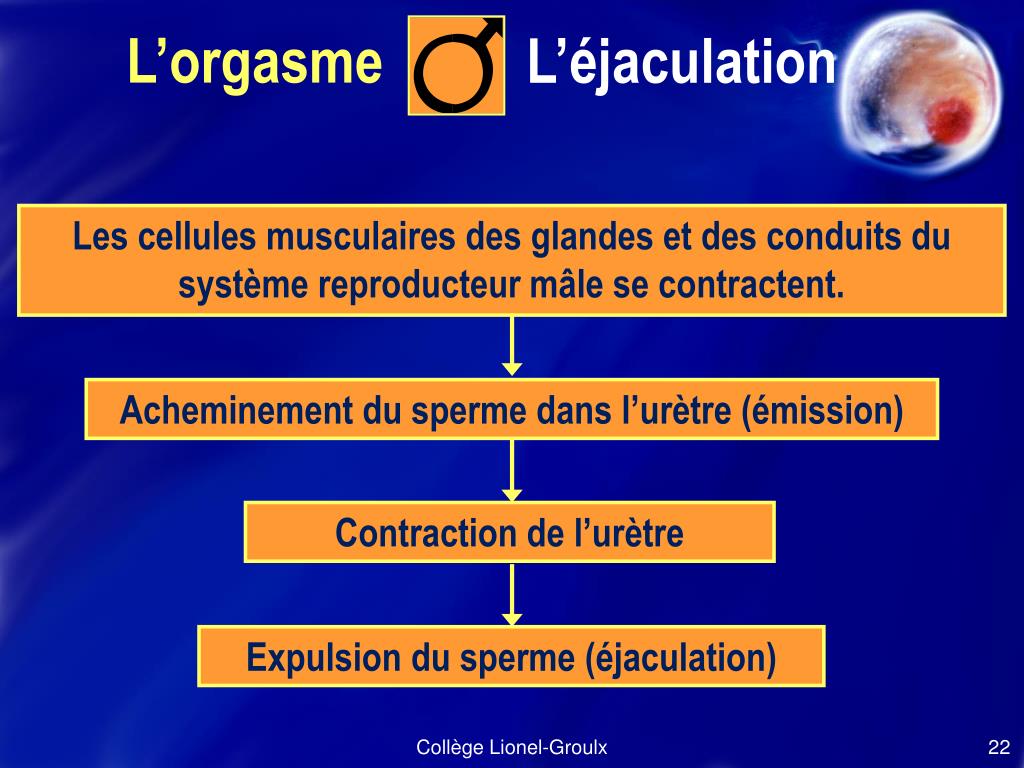 L’orgasme ♂ L’éjaculation

Les cellules musculaires des glandes et des conduits du système reproducteur mâle se contractent.

Acheminement du sperme dans l’urètre (émission)

Contraction de l’urètre

Expulsion du sperme (éjaculation)

Collège Lionel-Groulx

22